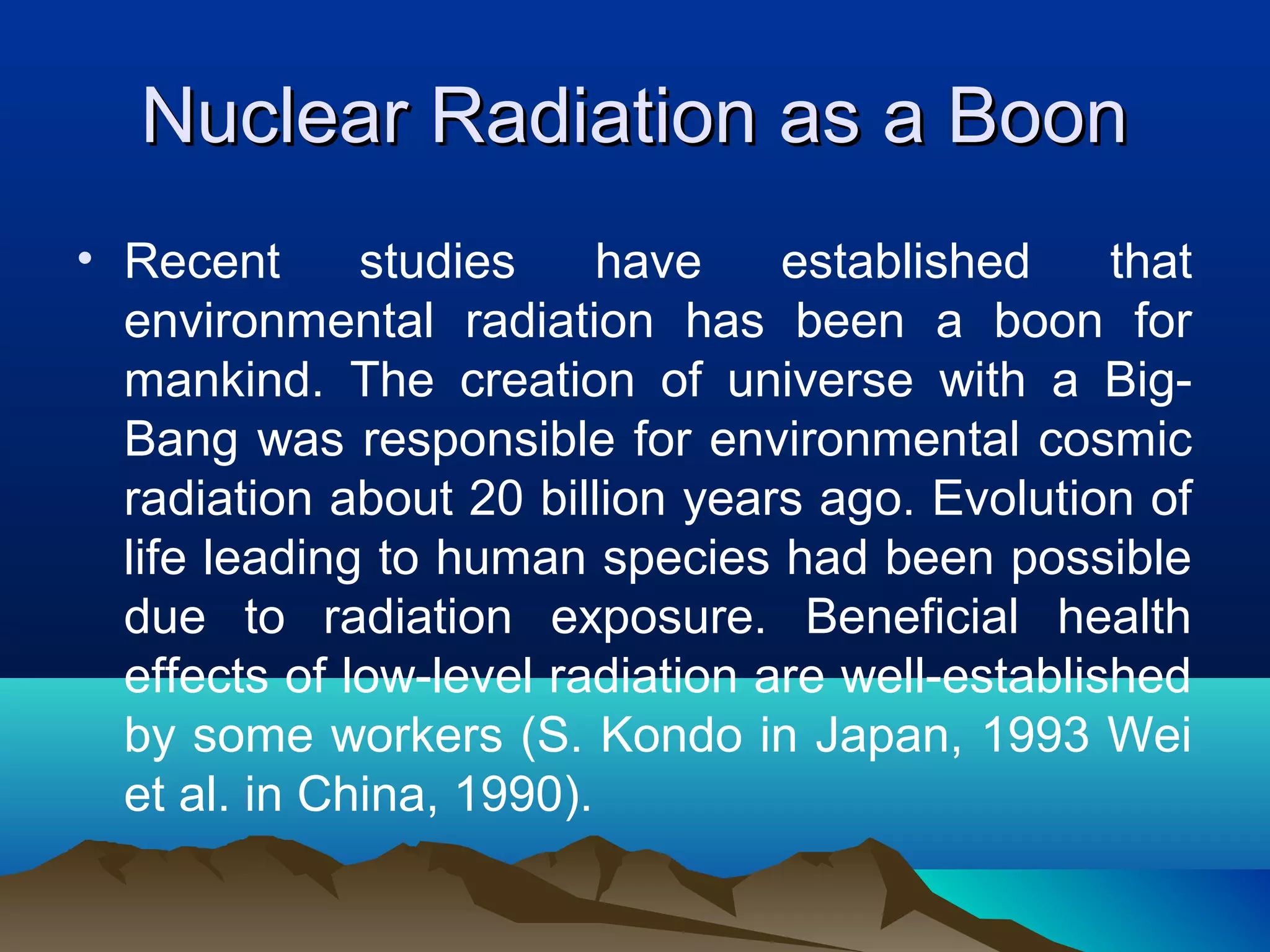 Nuclear Radiation as a Boon

• Recent studies have established that environmental radiation has been a boon for mankind. The creation of universe with a Big-Bang was responsible for environmental cosmic radiation about 20 billion years ago. Evolution of life leading to human species had been possible due to radiation exposure. Beneficial health effects of low-level radiation are well-established by some workers (S. Kondo in Japan, 1993 Wei et al. in China, 1990).